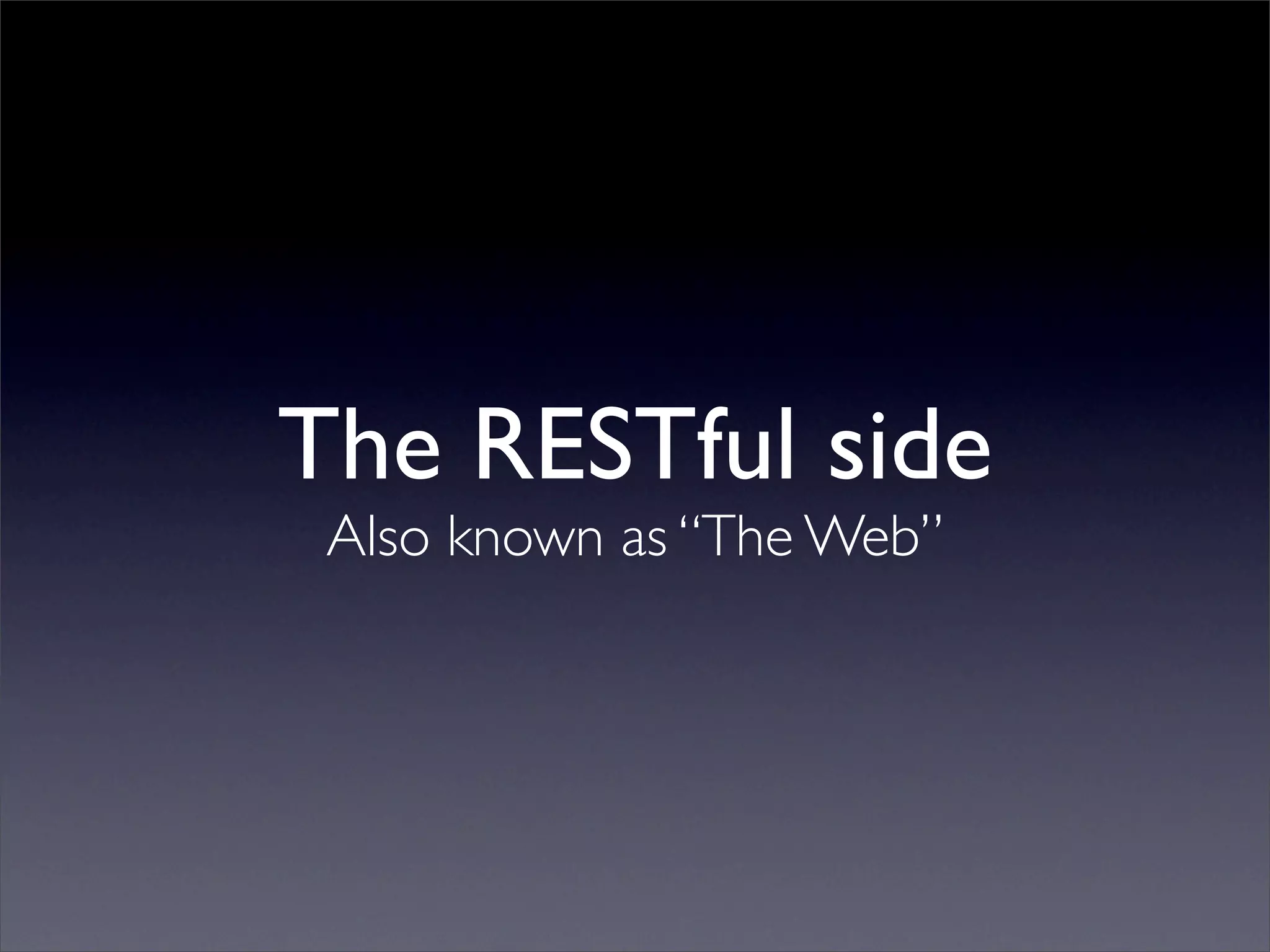 The RESTful side

Also known as “The Web”